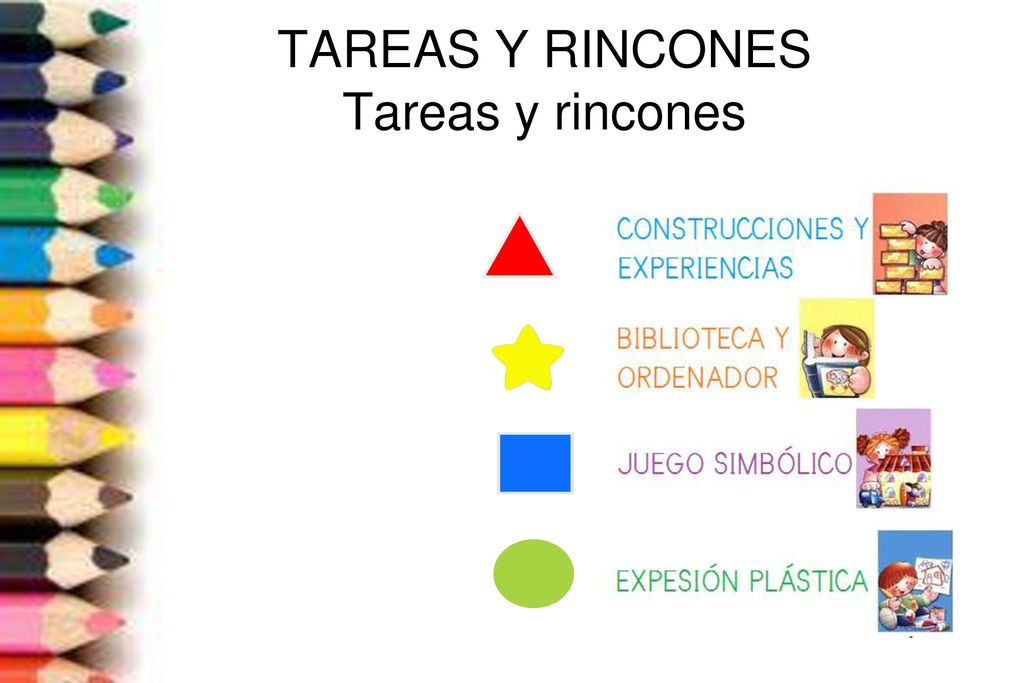 TAREAS Y RINCONES
Tareas y rincones

CONSTRUCCIONES Y EXPERIENCIAS

BIBLIOTECA Y ORDENADOR

JUEGO SIMBÓLICO

EXPESIÓN PLÁSTICA